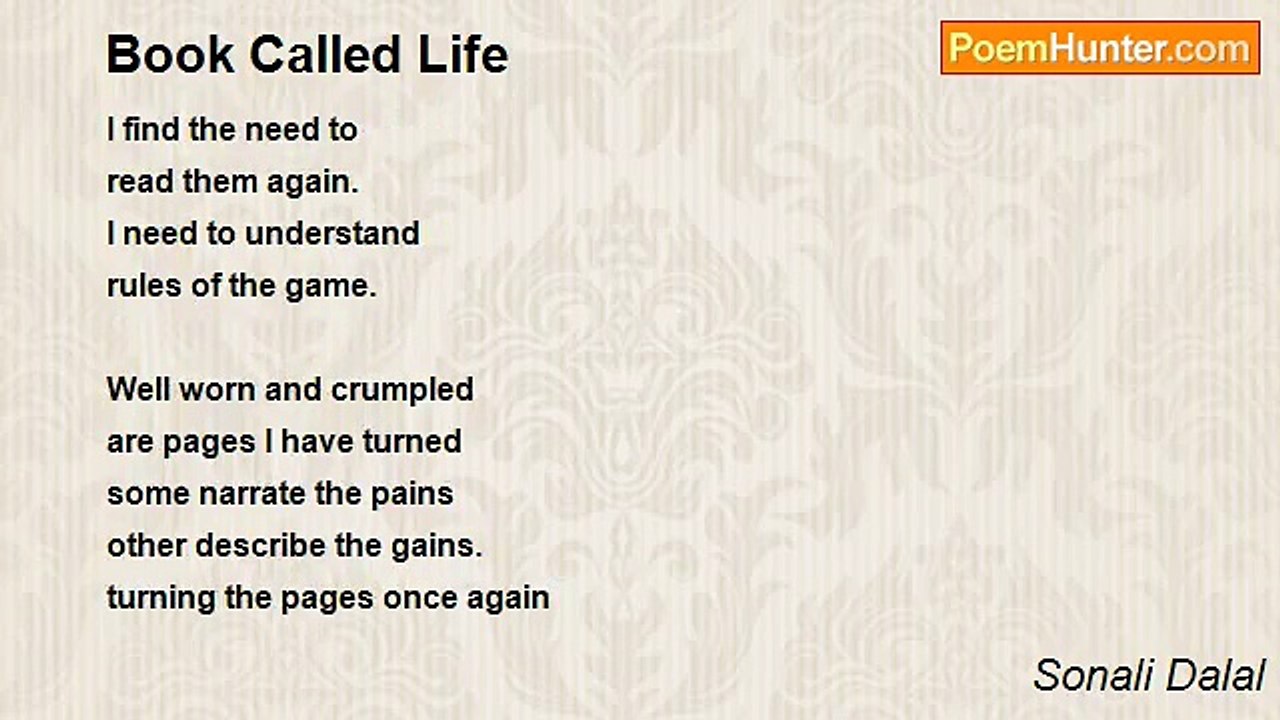 Book Called Life

PoemHunter.com

I find the need to
read them again.
I need to understand
rules of the game.

Well worn and crumpled
are pages I have turned
some narrate the pains
other describe the gains.
turning the pages once again

Sonali Dalal